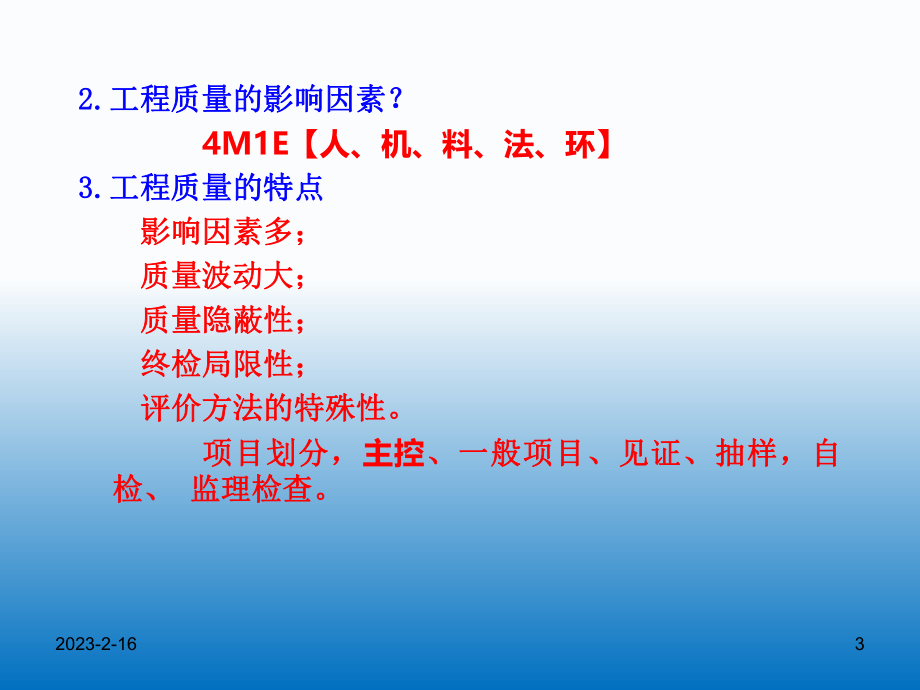 2.工程质量的影响因素？

4M1E【人、机、料、法、环】

3.工程质量的特点

影响因素多；

质量波动大；

质量隐蔽性；

终检局限性；

评价方法的特殊性。

项目划分，主控、一般项目、见证、抽样，自检、 监理检查。

2023-2-16

3